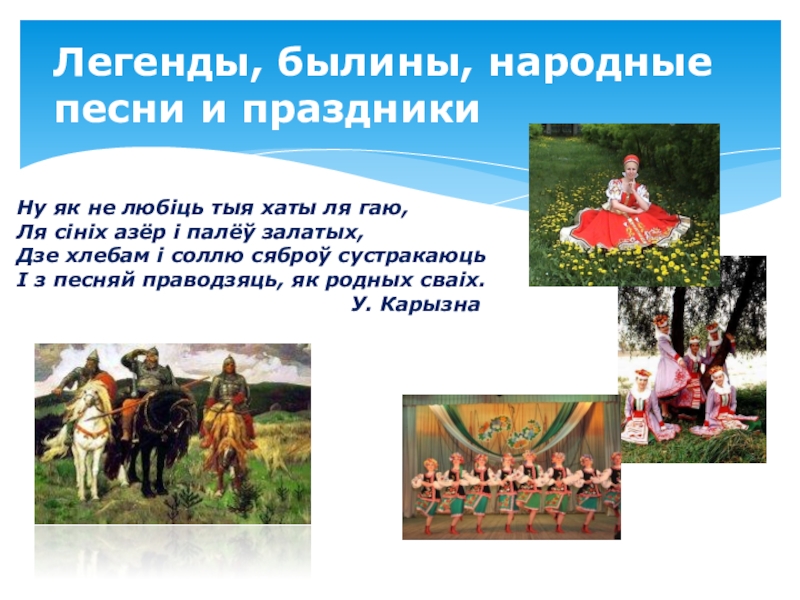 Легенды, былины, народные песни и праздники

Ну як не любіць тыя хаты ля гаю,
Ля сініх азёр і палёў залатых,
Дзе хлебам і соллю сяброў сустракаюць
І з песняй праводзяць, як родных сваіх.
У. Карызна